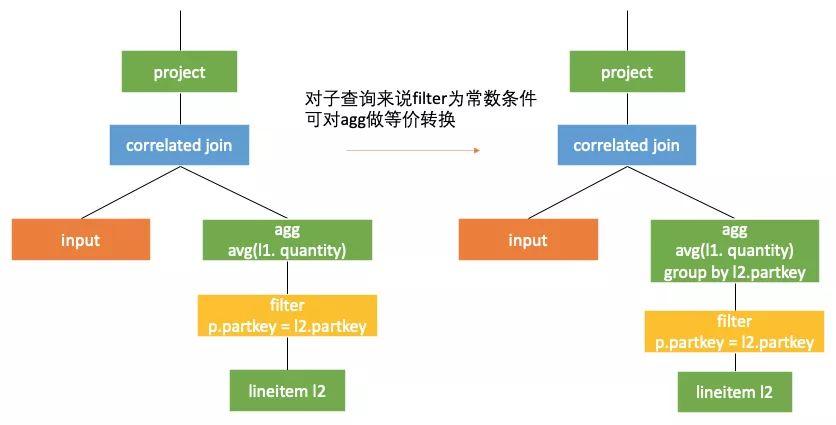 project

correlated join

input

agg
avg(l1. quantity)

filter
p.partkey = l2.partkey

lineitem l2

对子查询来说filter为常数条件
可对agg做等价转换

project

correlated join

input

agg
avg(l1. quantity)
group by l2.partkey

filter
p.partkey = l2.partkey

lineitem l2